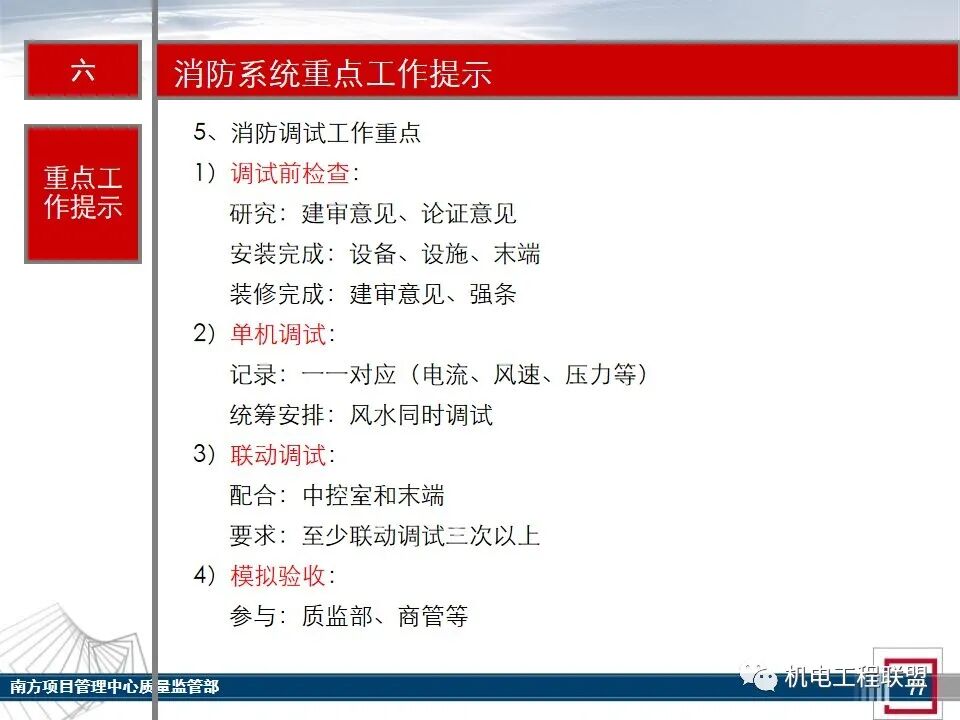 六

消防系统重点工作提示

重点工作提示

5、消防调试工作重点

1）调试前检查：

研究：建审意见、论证意见

安装完成：设备、设施、末端

装修完成：建审意见、强条

2）单机调试：

记录：一一对应（电流、风速、压力等）

统筹安排：风水同时调试

3）联动调试：

配合：中控室和末端

要求：至少联动调试三次以上

4）模拟验收：

参与：质监部、商管等

南方项目管理中心质量监管部

机电工程联盟

77